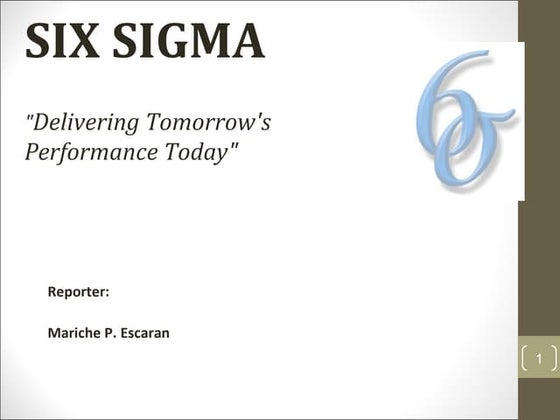 SIX SIGMA

"Delivering Tomorrow's Performance Today"

$6\sigma$

Reporter:

Mariche P. Escaran

1